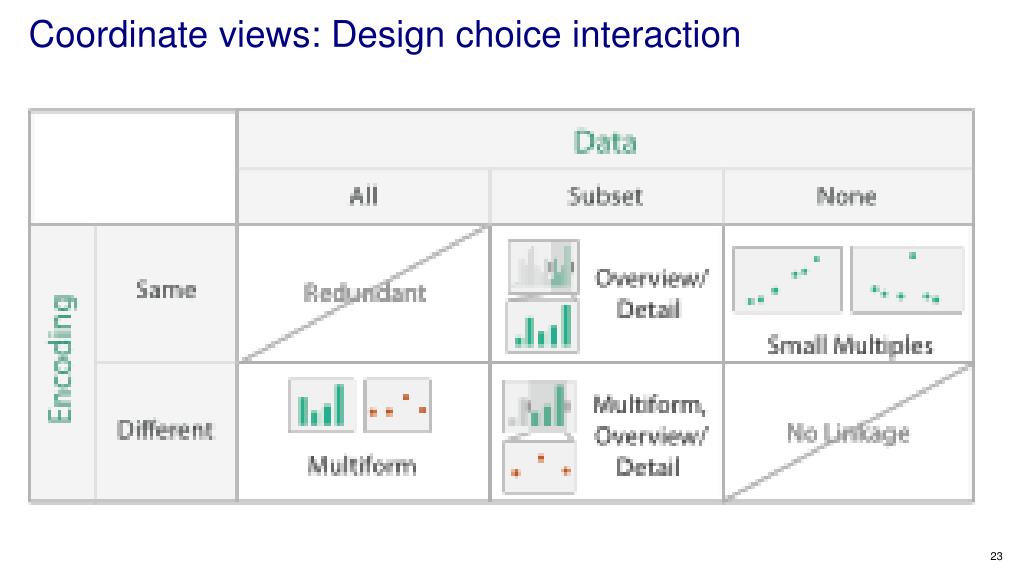 Coordinate views: Design choice interaction

| | | Data | | |
|---|---|---|---|---|
| | | All | Subset | None |
| Encoding | Same | Redundant | Overview/ Detail | Small Multiples |
| | Different | Multiform | Multiform, Overview/ Detail | No Linkage |

23